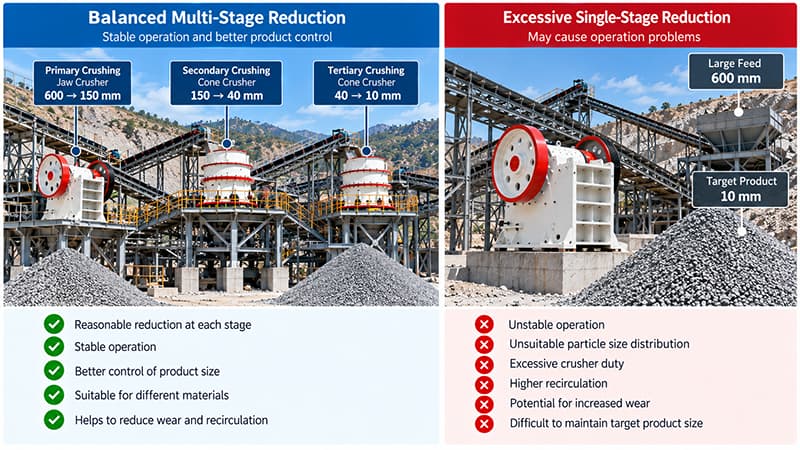 Balanced Multi-Stage Reduction
Stable operation and better product control

Primary Crushing
Jaw Crusher
600 → 150 mm

Secondary Crushing
Cone Crusher
150 → 40 mm

Tertiary Crushing
Cone Crusher
40 → 10 mm

Reasonable reduction at each stage
Stable operation
Better control of product size
Suitable for different materials
Helps to reduce wear and recirculation

Excessive Single-Stage Reduction
May cause operation problems

Large Feed
600 mm

Target Product
10 mm

Unstable operation
Unsuitable particle size distribution
Excessive crusher duty
Higher recirculation
Potential for increased wear
Difficult to maintain target product size